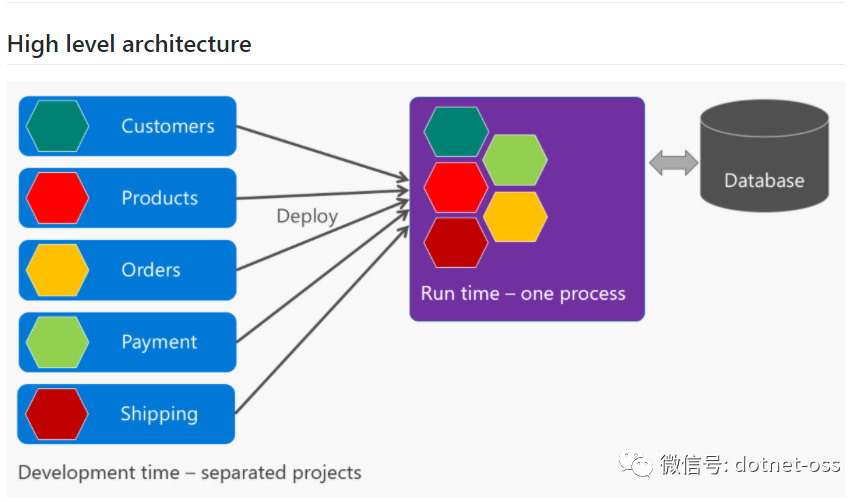 High level architecture

Customers

Products

Orders

Payment

Shipping

Deploy

Run time – one process

Database

Development time – separated projects

微信号: dotnet-oss